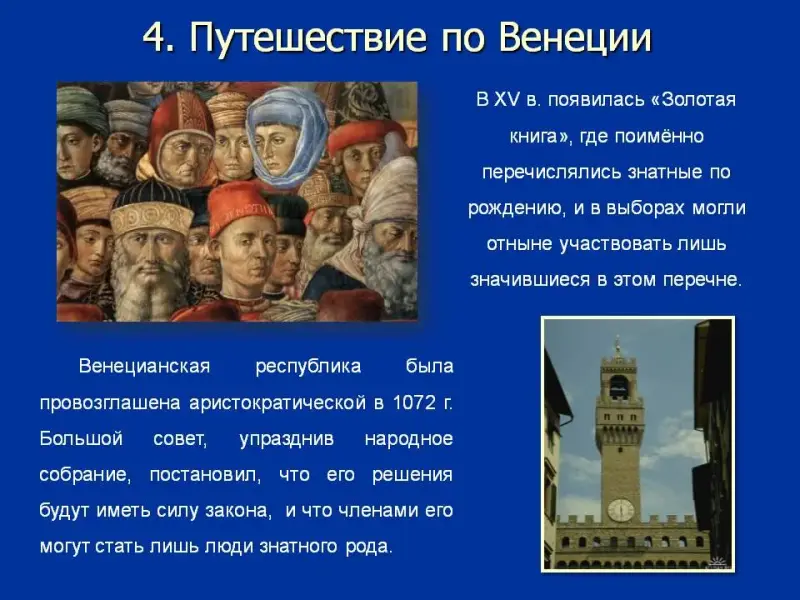 4. Путешествие по Венеции

В XV в. появилась «Золотая книга», где поимённо перечислялись знатные по рождению, и в выборах могли отныне участвовать лишь значившиеся в этом перечне.

Венецианская республика была провозглашена аристократической в 1072 г. Большой совет, упразднив народное собрание, постановил, что его решения будут иметь силу закона, и что членами его могут стать лишь люди знатного рода.